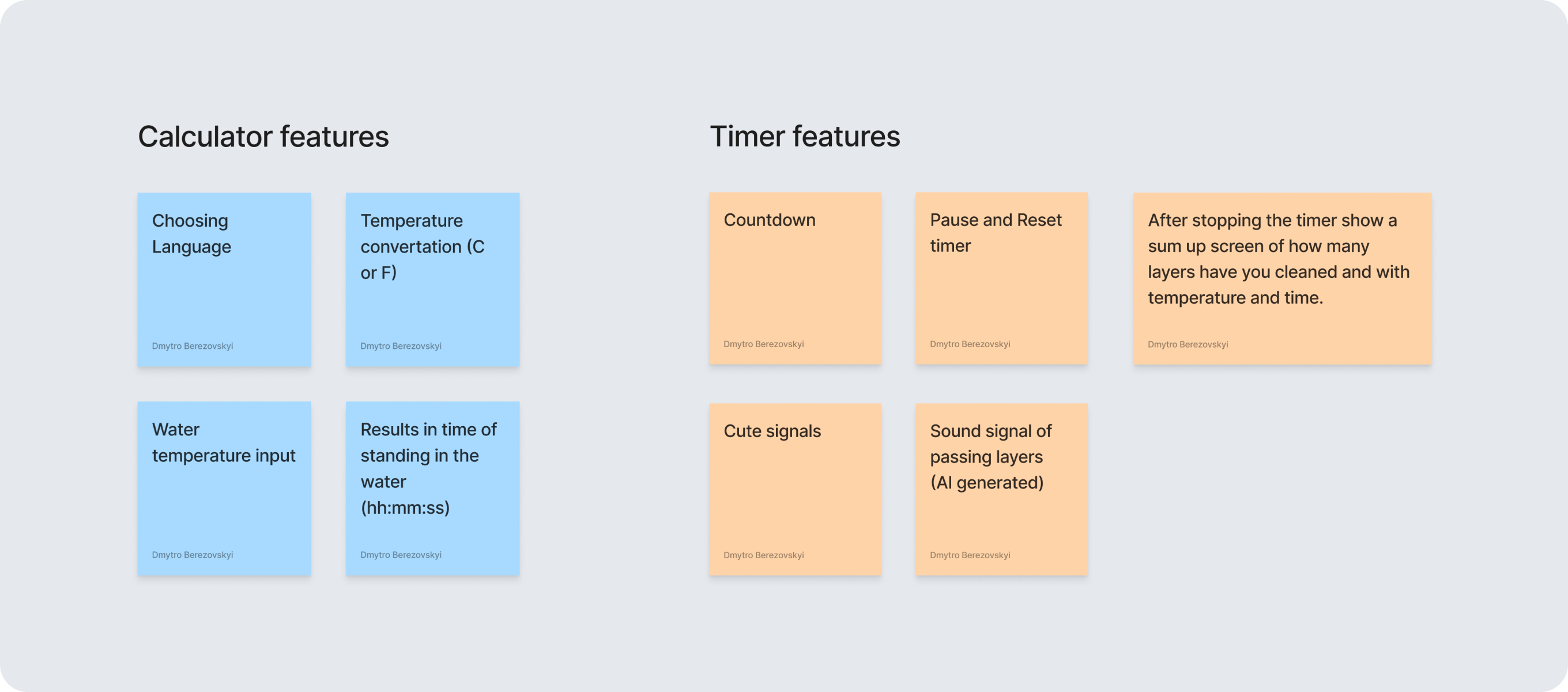 Calculator features

Choosing Language

Dmytro Berezovskyi

Temperature convertation (C or F)

Dmytro Berezovskyi

Water temperature input

Dmytro Berezovskyi

Results in time of standing in the water (hh:mm:ss)

Dmytro Berezovskyi

Timer features

Countdown

Dmytro Berezovskyi

Pause and Reset timer

Dmytro Berezovskyi

After stopping the timer show a sum up screen of how many layers have you cleaned and with temperature and time.

Dmytro Berezovskyi

Cute signals

Dmytro Berezovskyi

Sound signal of passing layers (AI generated)

Dmytro Berezovskyi